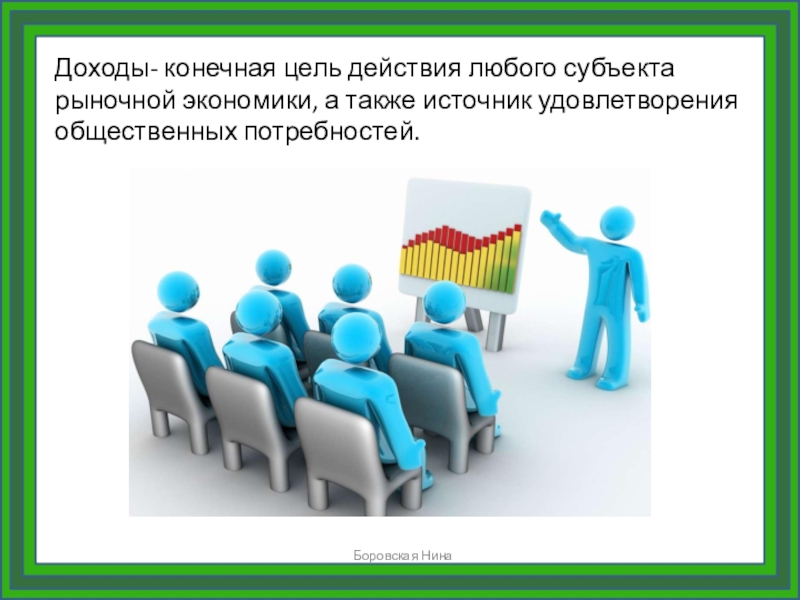 Доходы- конечная цель действия любого субъекта рыночной экономики, а также источник удовлетворения общественных потребностей.

Боровская Нина